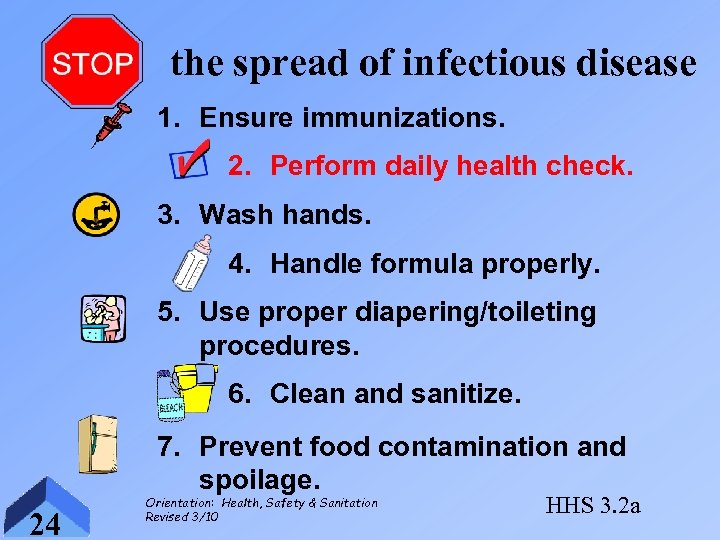 STOP the spread of infectious disease

1. Ensure immunizations.

2. Perform daily health check.

3. Wash hands.

4. Handle formula properly.

5. Use proper diapering/toileting procedures.

BLEACH

6. Clean and sanitize.

7. Prevent food contamination and spoilage.

24

Orientation: Health, Safety & Sanitation
Revised 3/10

HHS 3.2a